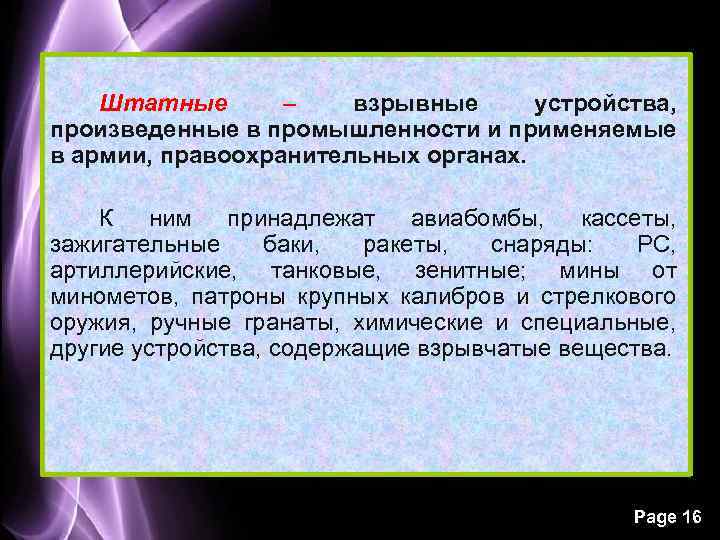 Штатные – взрывные устройства, произведенные в промышленности и применяемые в армии, правоохранительных органах.

К ним принадлежат авиабомбы, кассеты, зажигательные баки, ракеты, снаряды: РС, артиллерийские, танковые, зенитные; мины от минометов, патроны крупных калибров и стрелкового оружия, ручные гранаты, химические и специальные, другие устройства, содержащие взрывчатые вещества.

Page 16